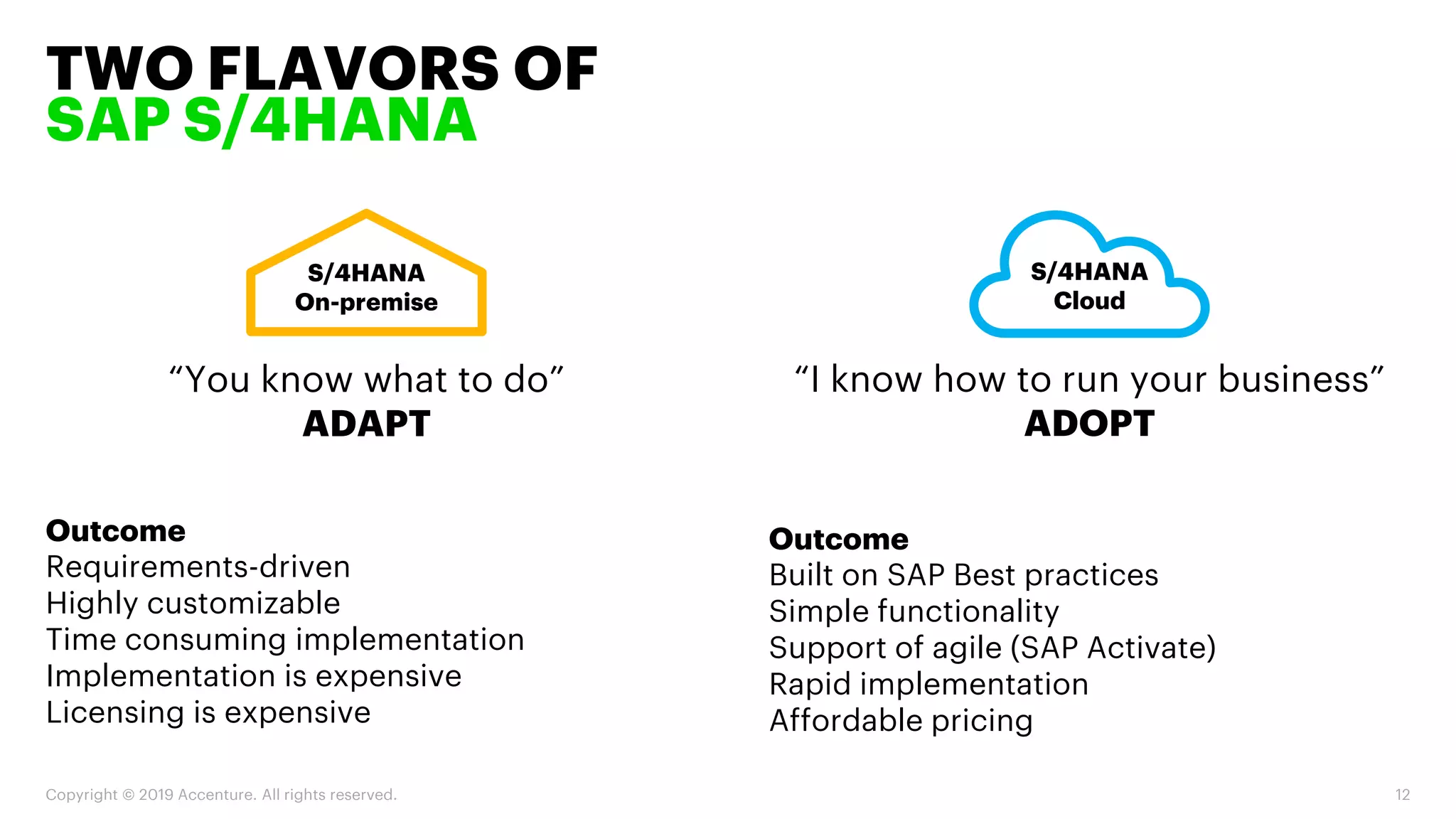 TWO FLAVORS OF
SAP S/4HANA

S/4HANA
On-premise

“You know what to do”
ADAPT

Outcome
Requirements-driven
Highly customizable
Time consuming implementation
Implementation is expensive
Licensing is expensive

S/4HANA
Cloud

“I know how to run your business”
ADOPT

Outcome
Built on SAP Best practices
Simple functionality
Support of agile (SAP Activate)
Rapid implementation
Affordable pricing

Copyright © 2019 Accenture. All rights reserved.

12